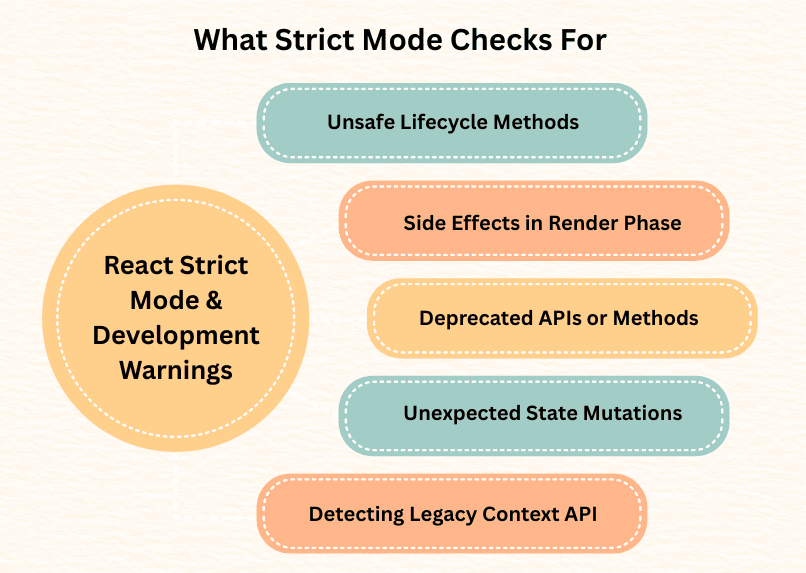 What Strict Mode Checks For

React Strict Mode & Development Warnings

Unsafe Lifecycle Methods

Side Effects in Render Phase

Deprecated APIs or Methods

Unexpected State Mutations

Detecting Legacy Context API